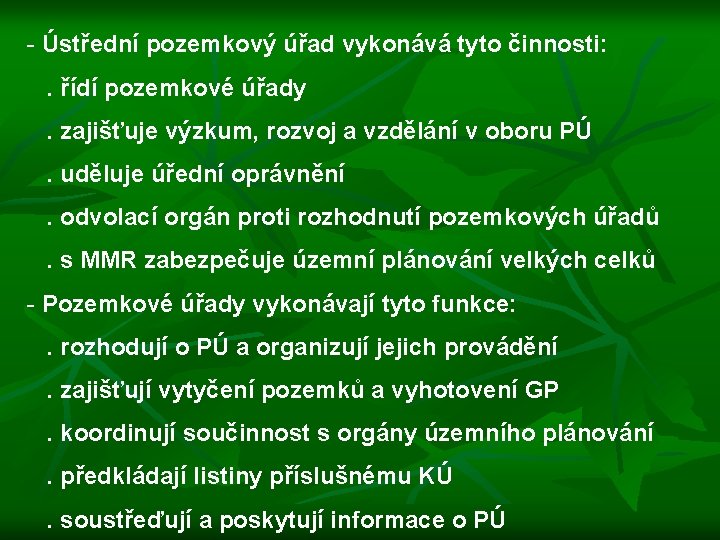 - Ústřední pozemkový úřad vykonává tyto činnosti:

. řídí pozemkové úřady

. zajišťuje výzkum, rozvoj a vzdělání v oboru PÚ

. uděluje úřední oprávnění

. odvolací orgán proti rozhodnutí pozemkových úřadů

. s MMR zabezpečuje územní plánování velkých celků

- Pozemkové úřady vykonávají tyto funkce:

. rozhodují o PÚ a organizují jejich provádění

. zajišťují vytyčení pozemků a vyhotovení GP

. koordinují součinnost s orgány územního plánování

. předkládají listiny příslušnému KÚ

. soustřeďují a poskytují informace o PÚ